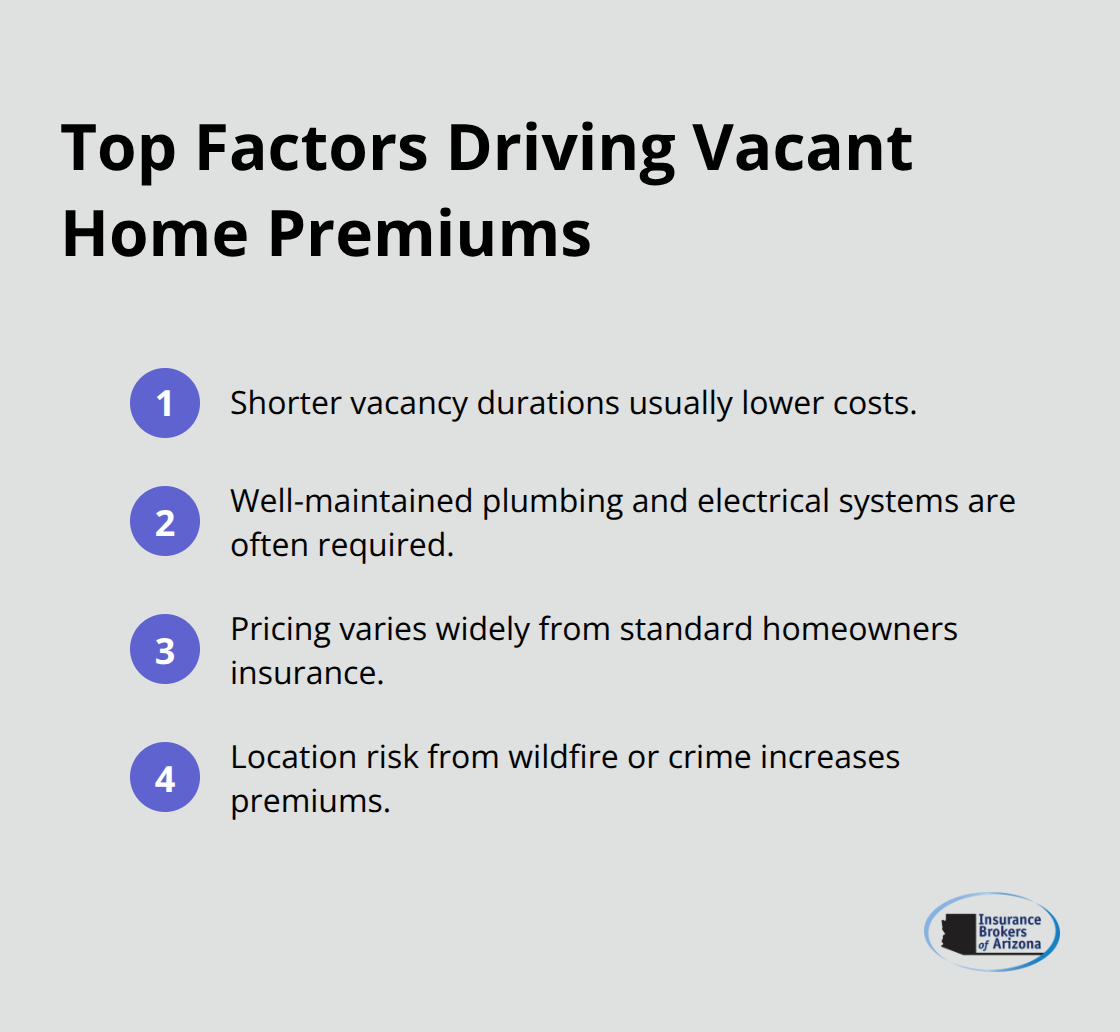 Top Factors Driving Vacant Home Premiums

1 Shorter vacancy durations usually lower costs.

2 Well-maintained plumbing and electrical systems are often required.

3 Pricing varies widely from standard homeowners insurance.

4 Location risk from wildfire or crime increases premiums.

Insurance Brokers of Arizona